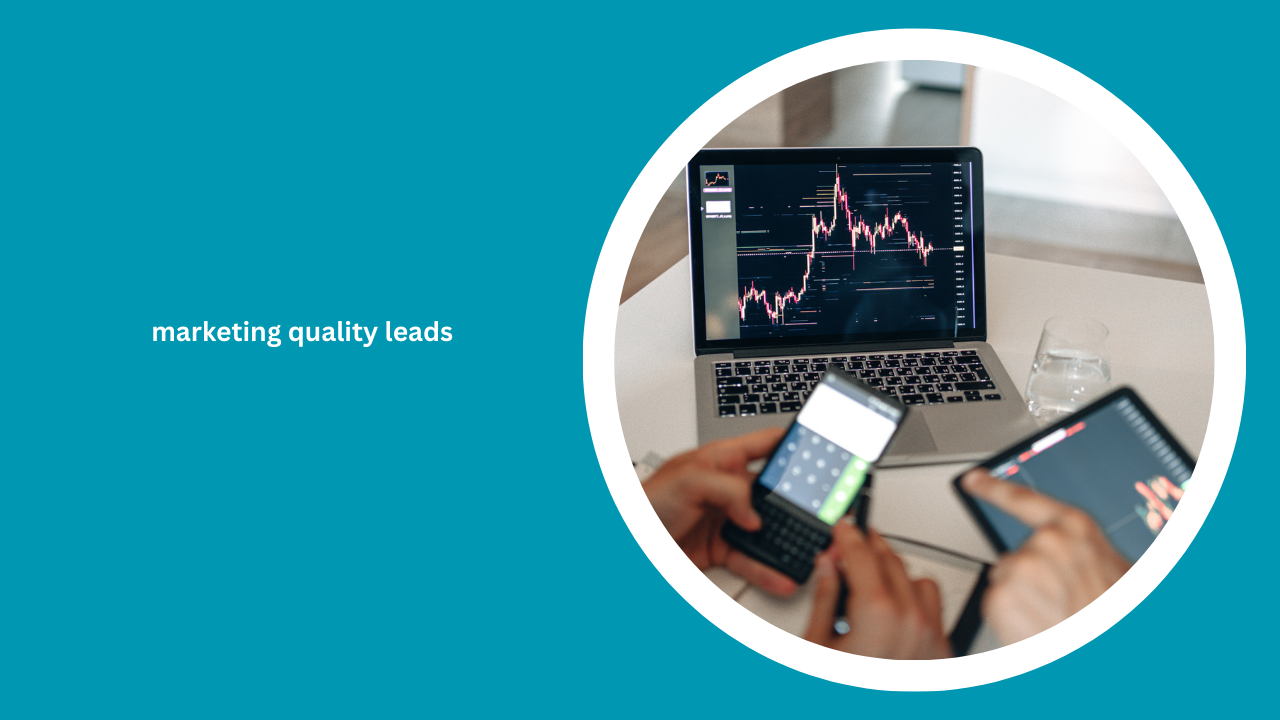 marketing quality leads